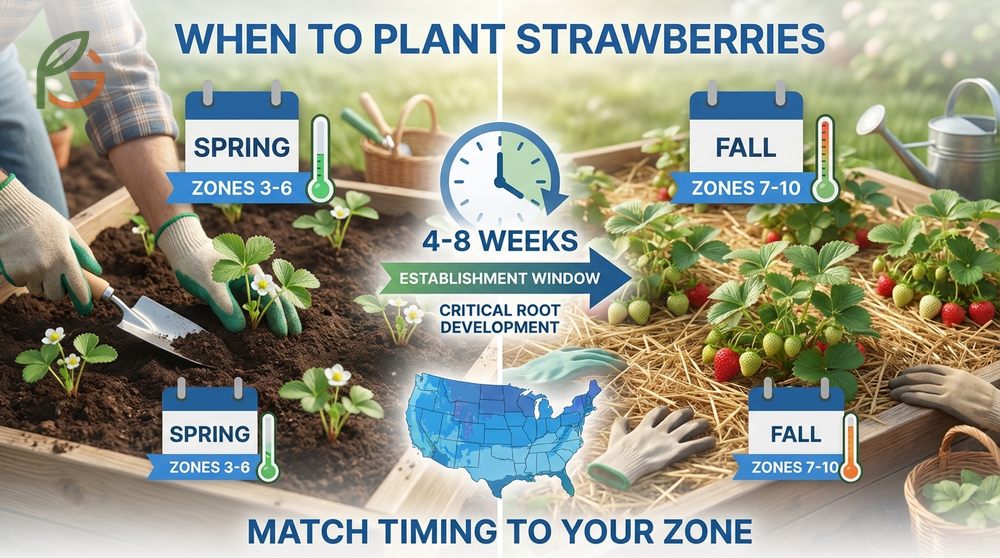 WHEN TO PLANT STRAWBERRIES

SPRING
ZONES 3-6

4-8 WEEKS
ESTABLISHMENT WINDOW
CRITICAL ROOT DEVELOPMENT

FALL
ZONES 7-10

SPRING
ZONES 3-6

FALL
ZONES 7-10

MATCH TIMING TO YOUR ZONE